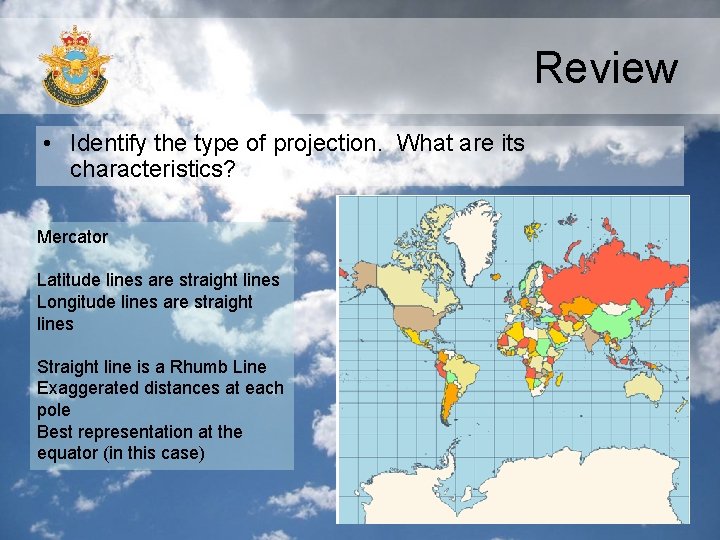 Review

• Identify the type of projection. What are its characteristics?

Mercator

Latitude lines are straight lines
Longitude lines are straight lines

Straight line is a Rhumb Line
Exaggerated distances at each pole
Best representation at the equator (in this case)